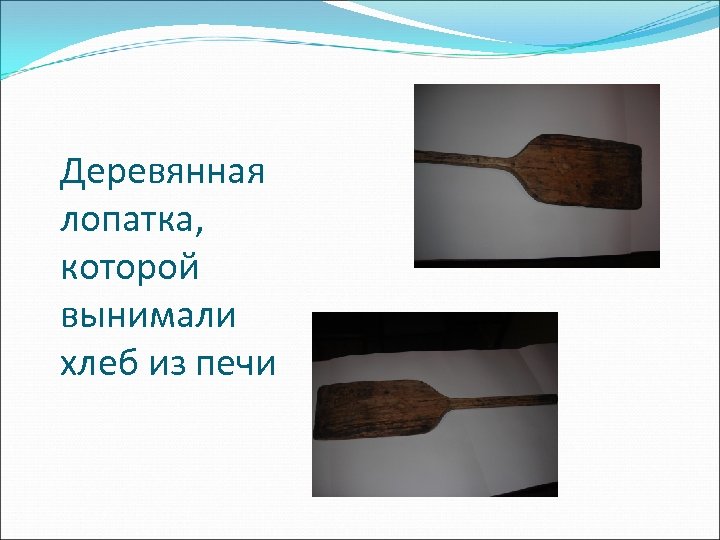 Деревянная лопатка, которой вынимали хлеб из печи